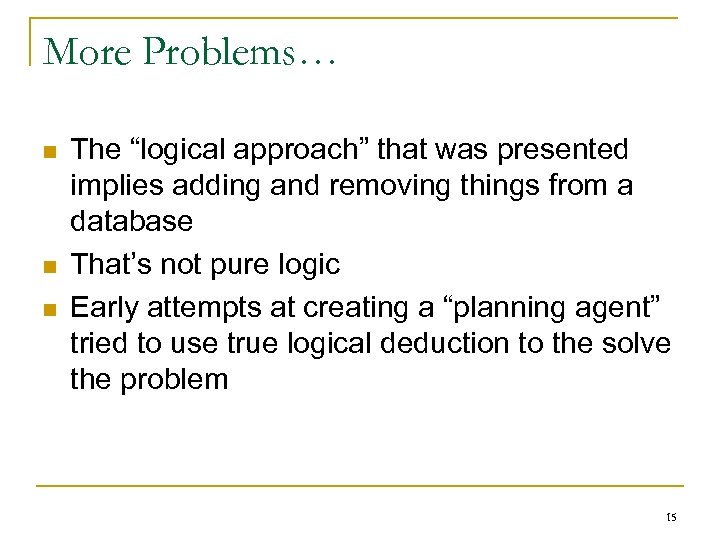 More Problems…

The “logical approach” that was presented implies adding and removing things from a database

That’s not pure logic

Early attempts at creating a “planning agent” tried to use true logical deduction to the solve the problem

15